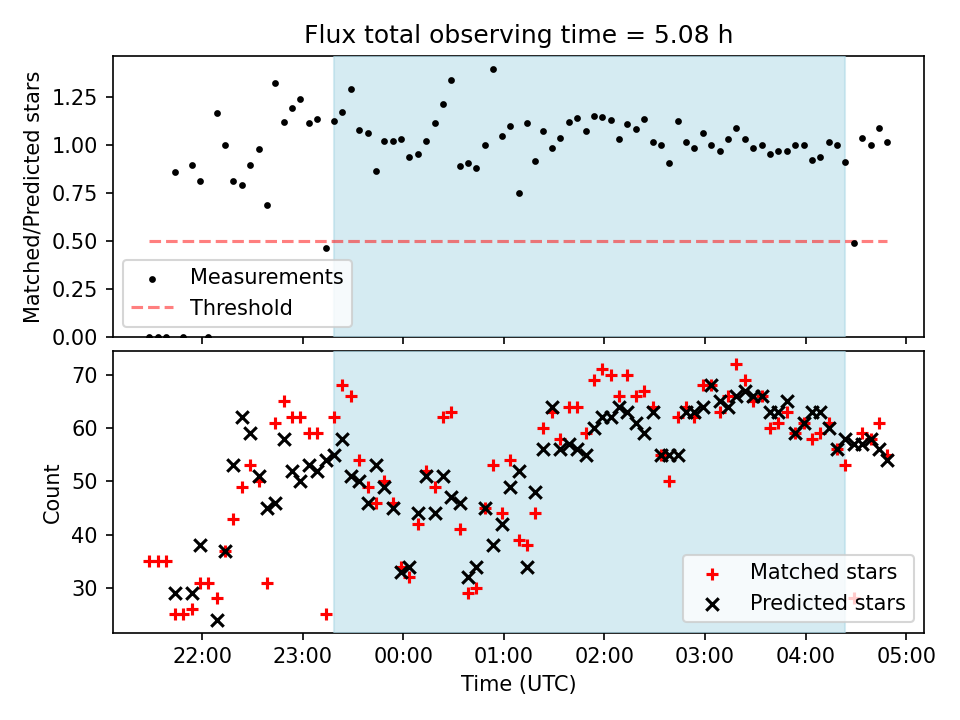 Flux total observing time = 5.08 h

Matched/Predicted stars

1.25
1.00
0.75
0.50
0.25
0.00

Measurements
Threshold

Count

70
60
50
40
30

Matched stars
Predicted stars

22:00
23:00
00:00
01:00
02:00
03:00
04:00
05:00

Time (UTC)